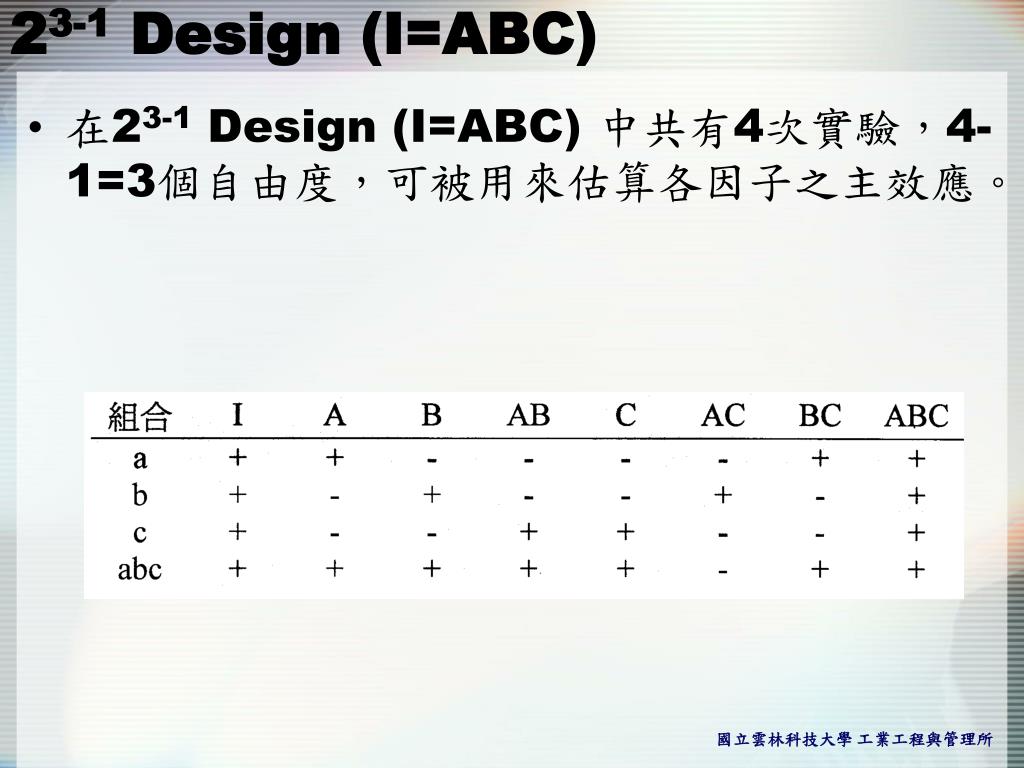 $2^{3-1}$ Design (I=ABC)

• 在$2^{3-1}$ Design (I=ABC) 中共有4次實驗，4-1=3個自由度，可被用來估算各因子之主效應。

| 組合 | I | A | B | AB | C | AC | BC | ABC |
|---|---|---|---|---|---|---|---|---|
| a | + | + | - | - | - | - | + | + |
| b | + | - | + | - | - | + | - | + |
| c | + | - | - | + | + | - | - | + |
| abc | + | + | + | + | + | - | + | + |

國立雲林科技大學 工業工程與管理所